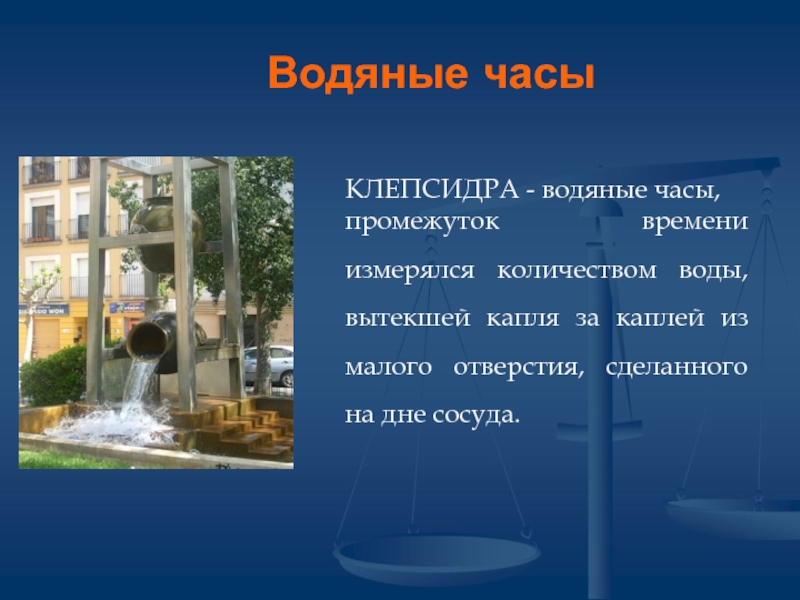 Водяные часы

КЛЕПСИДРА - водяные часы, промежуток времени измерялся количеством воды, вытекшей капля за каплей из малого отверстия, сделанного на дне сосуда.